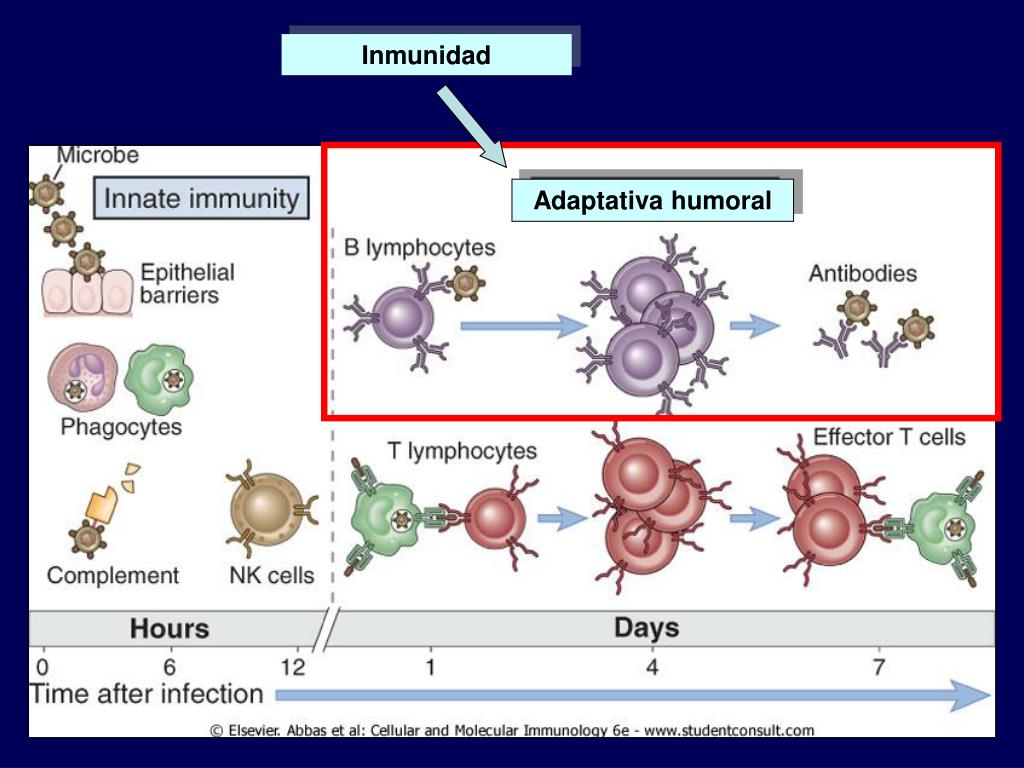 Inmunidad

Adaptativa humoral

Microbe

Innate immunity

Epithelial barriers

Phagocytes

Complement

NK cells

B lymphocytes

Antibodies

T lymphocytes

Effector T cells

Hours

Days

0 6 12 1 4 7

Time after infection

© Elsevier. Abbas et al: Cellular and Molecular Immunology 6e - www.studentconsult.com